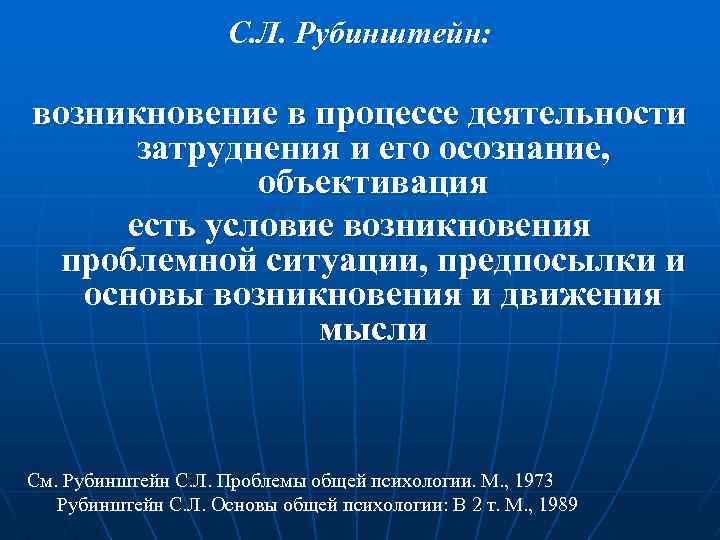 С.Л. Рубинштейн:

возникновение в процессе деятельности затруднения и его осознание, объективация
есть условие возникновения проблемной ситуации, предпосылки и основы возникновения и движения мысли

См. Рубинштейн С.Л. Проблемы общей психологии. М., 1973
Рубинштейн С.Л. Основы общей психологии: В 2 т. М., 1989